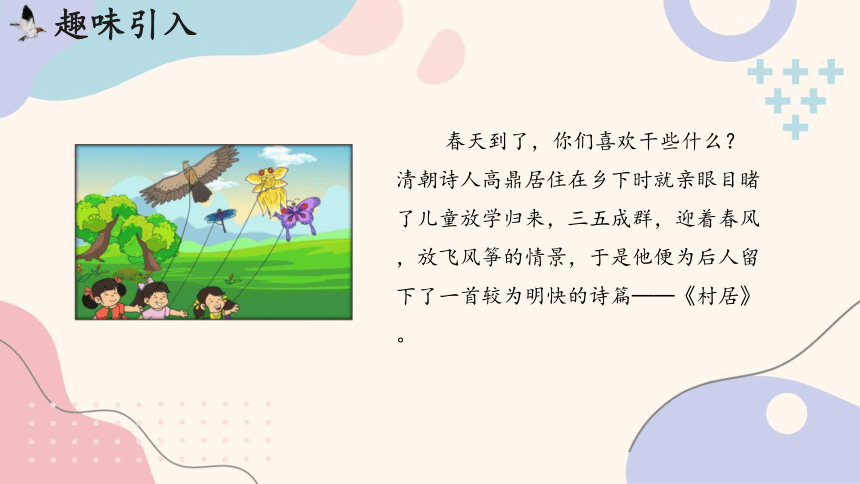 趣味引入

春天到了，你们喜欢干些什么？清朝诗人高鼎居住在乡下时就亲眼目睹了儿童放学归来，三五成群，迎着春风，放飞风筝的情景，于是他便为后人留下了一首较为明快的诗篇——《村居》。